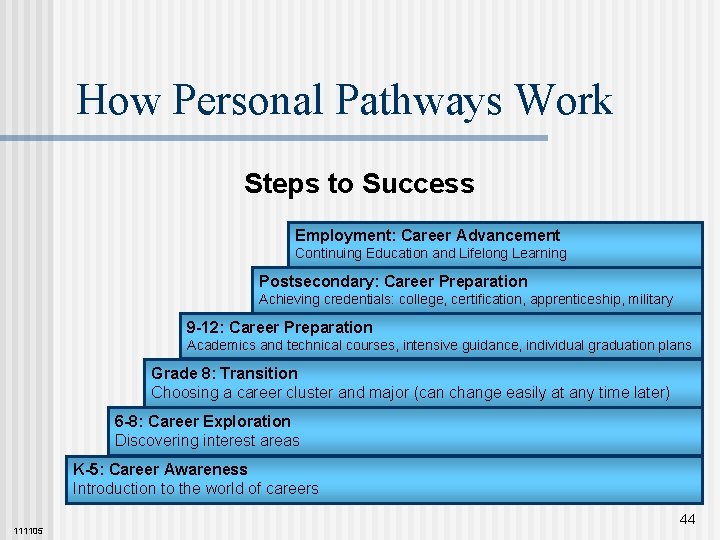 How Personal Pathways Work

Steps to Success

Employment: Career Advancement
Continuing Education and Lifelong Learning

Postsecondary: Career Preparation
Achieving credentials: college, certification, apprenticeship, military

9-12: Career Preparation
Academics and technical courses, intensive guidance, individual graduation plans

Grade 8: Transition
Choosing a career cluster and major (can change easily at any time later)

6-8: Career Exploration
Discovering interest areas

K-5: Career Awareness
Introduction to the world of careers

111105

44